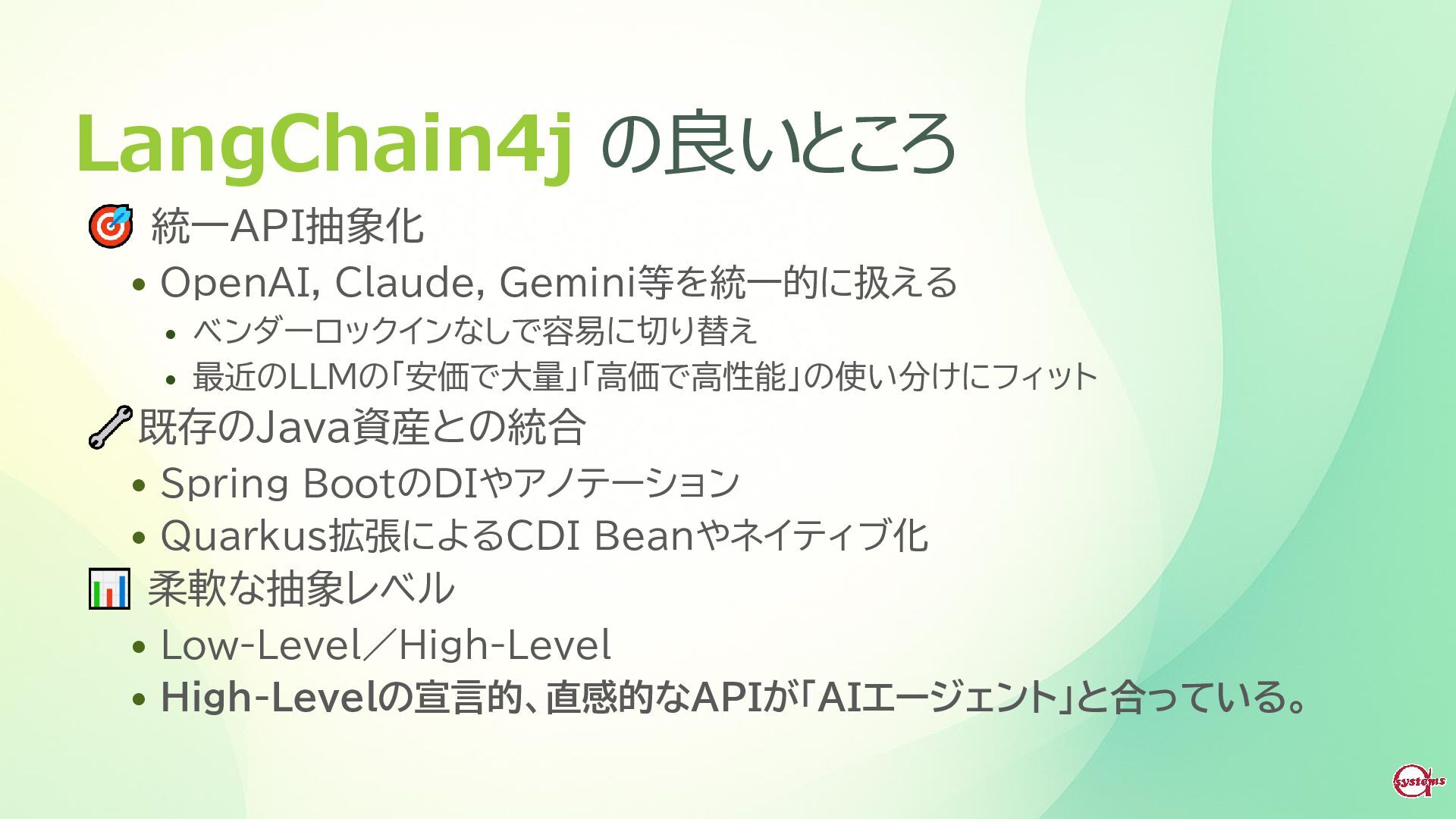 LangChain4j の良いところ

🎯 統一API抽象化

• OpenAI, Claude, Gemini等を統一的に扱える
  • ベンダーロックインなしで容易に切り替え
  • 最近のLLMの「安価で大量」「高価で高性能」の使い分けにフィット

🔧 既存のJava資産との統合

• Spring BootのDIやアノテーション
• Quarkus拡張によるCDI Beanやネイティブ化

📊 柔軟な抽象レベル

• Low-Level／High-Level
• High-Levelの宣言的、直感的なAPIが「AIエージェント」と合っている。

systems